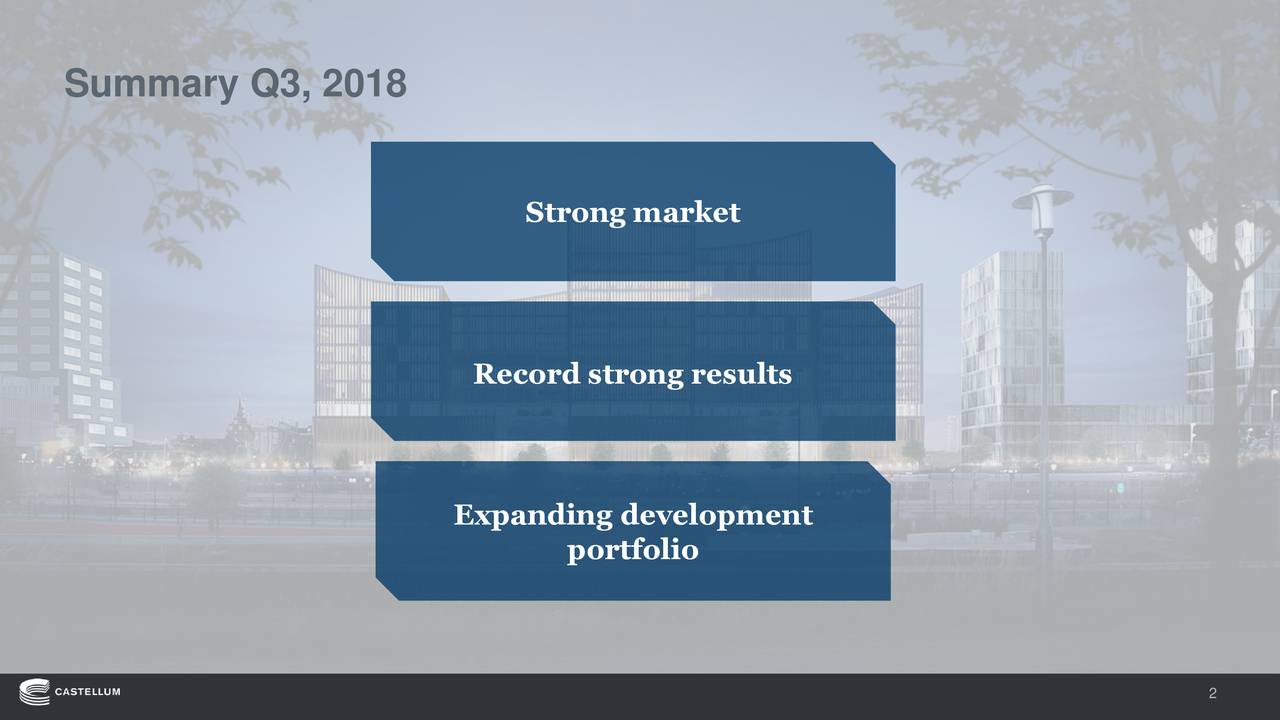 Summary Q3, 2018

Strong market

Record strong results

Expanding development portfolio

CASTELLUM

2